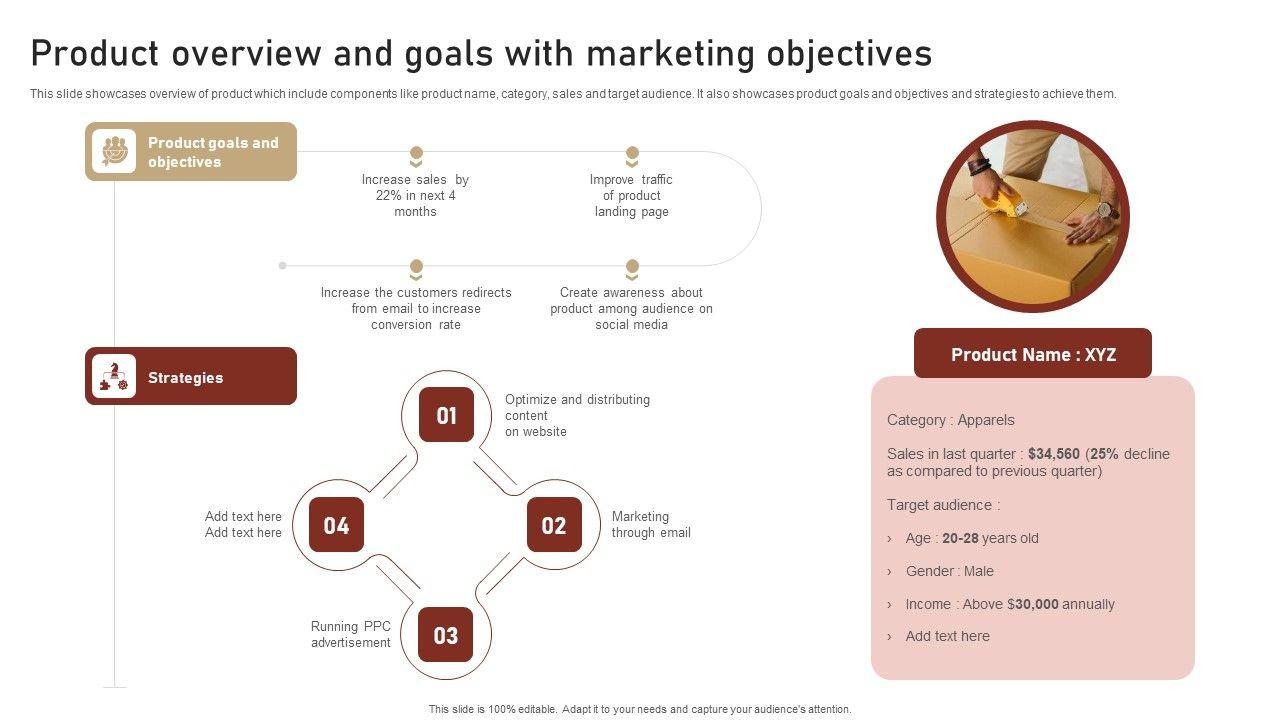 Product overview and goals with marketing objectives

This slide showcases overview of product which include components like product name, category, sales and target audience. It also showcases product goals and objectives and strategies to achieve them.

Product goals and objectives

Increase sales by 22% in next 4 months

Improve traffic of product landing page

Increase the customers redirects from email to increase conversion rate

Create awareness about product among audience on social media

Strategies

01
Optimize and distributing content on website

02
Marketing through email

03
Running PPC advertisement

04
Add text here Add text here

Product Name : XYZ

Category : Apparels

Sales in last quarter : $34,560 (25% decline as compared to previous quarter)

Target audience :

› Age : 20-28 years old

› Gender : Male

› Income : Above $30,000 annually

› Add text here

This slide is 100% editable. Adapt it to your needs and capture your audience's attention.